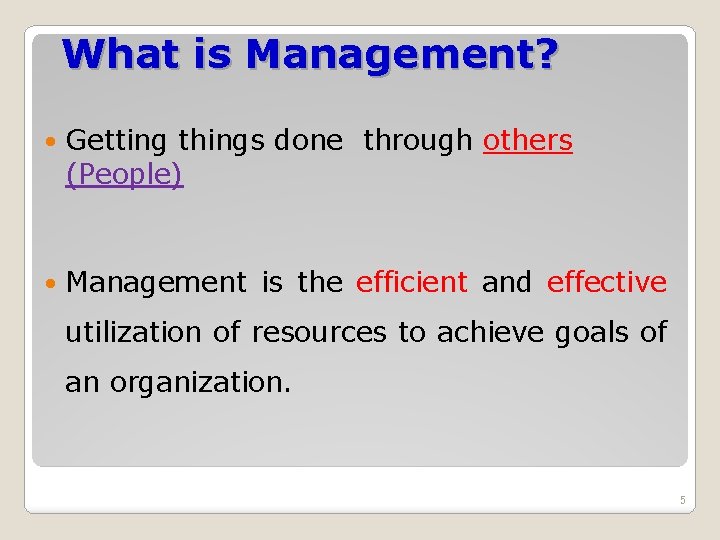 What is Management?

• Getting things done through others (People)

• Management is the efficient and effective utilization of resources to achieve goals of an organization.

5